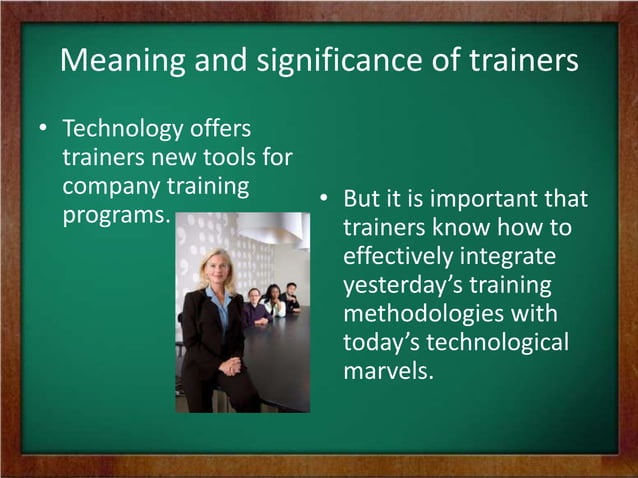 Meaning and significance of trainers

• Technology offers trainers new tools for company training programs.

• But it is important that trainers know how to effectively integrate yesterday’s training methodologies with today’s technological marvels.